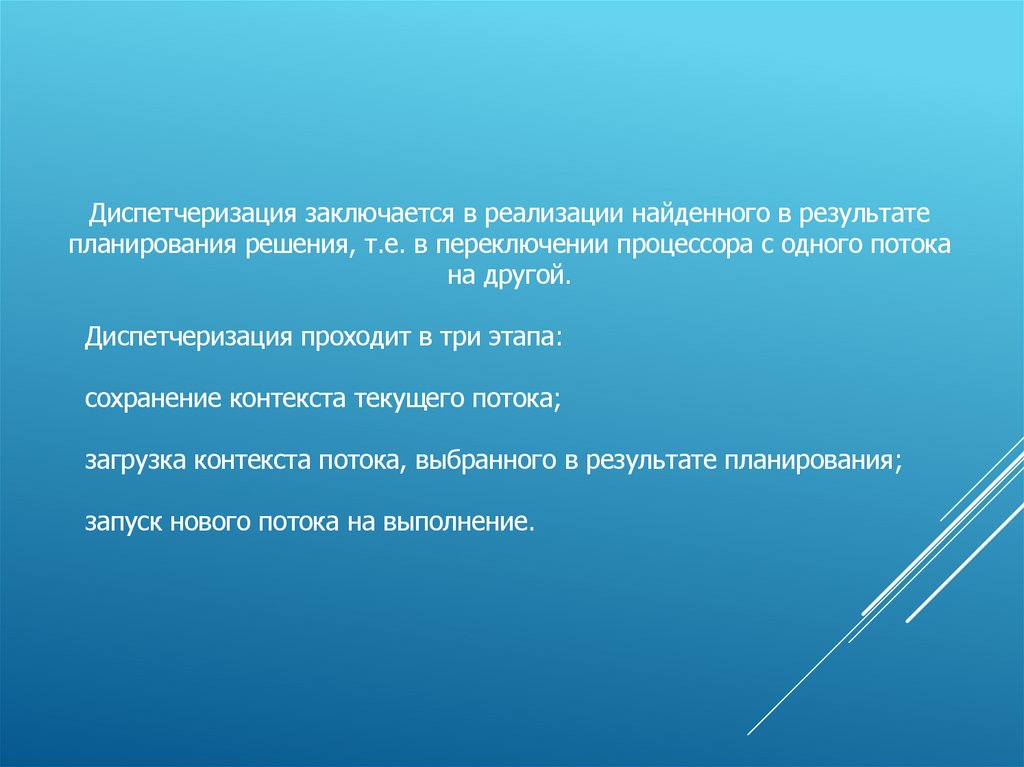 Диспетчеризация заключается в реализации найденного в результате планирования решения, т.е. в переключении процессора с одного потока на другой.

Диспетчеризация проходит в три этапа:

сохранение контекста текущего потока;

загрузка контекста потока, выбранного в результате планирования;

запуск нового потока на выполнение.